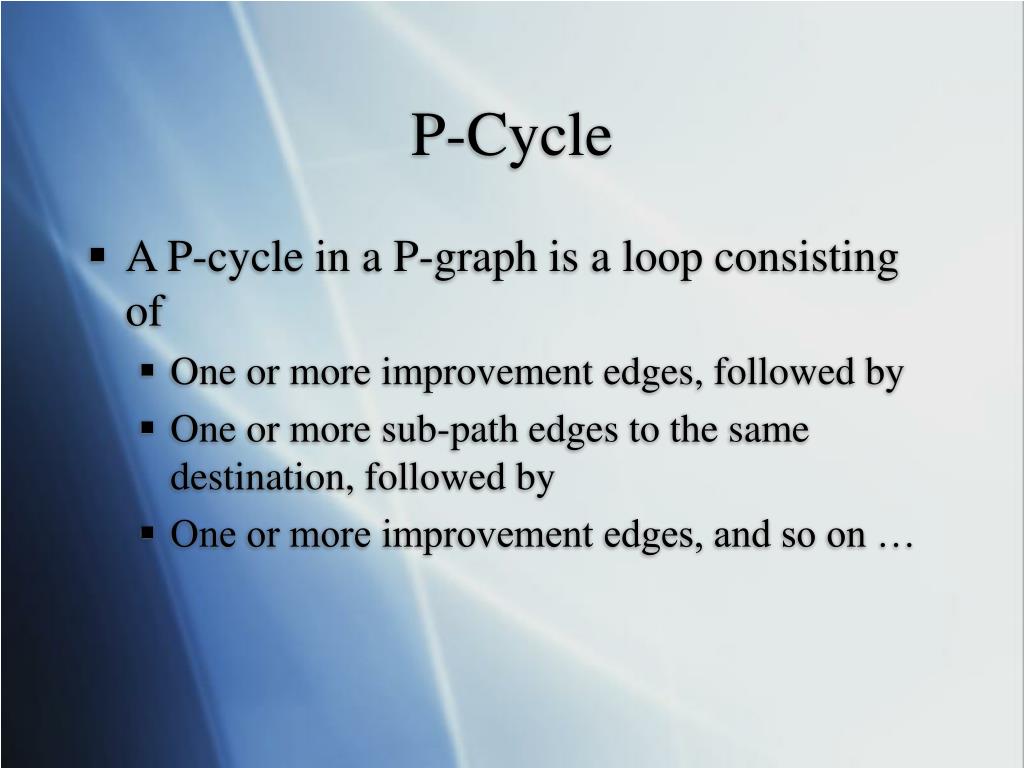 P-Cycle

▪ A P-cycle in a P-graph is a loop consisting of

▪ One or more improvement edges, followed by

▪ One or more sub-path edges to the same destination, followed by

▪ One or more improvement edges, and so on …